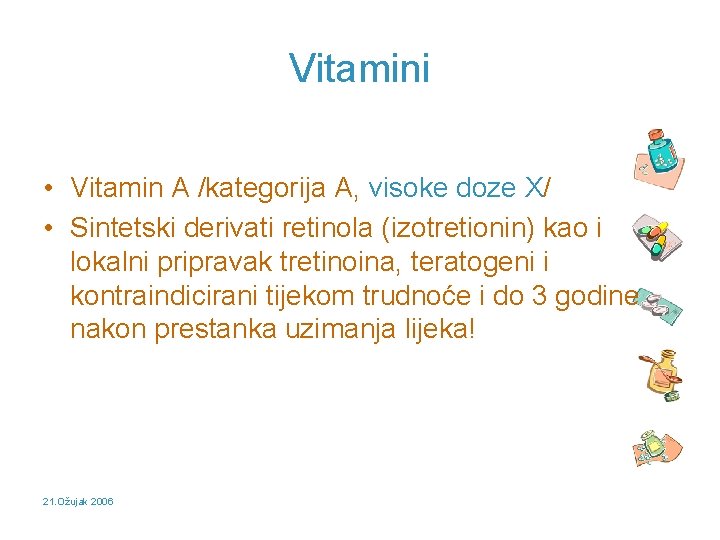 Vitamini

• Vitamin A /kategorija A, visoke doze X/
• Sintetski derivati retinola (izotretionin) kao i lokalni pripravak tretinoina, teratogeni i kontraindicirani tijekom trudnoće i do 3 godine nakon prestanka uzimanja lijeka!

21.Ožujak 2006